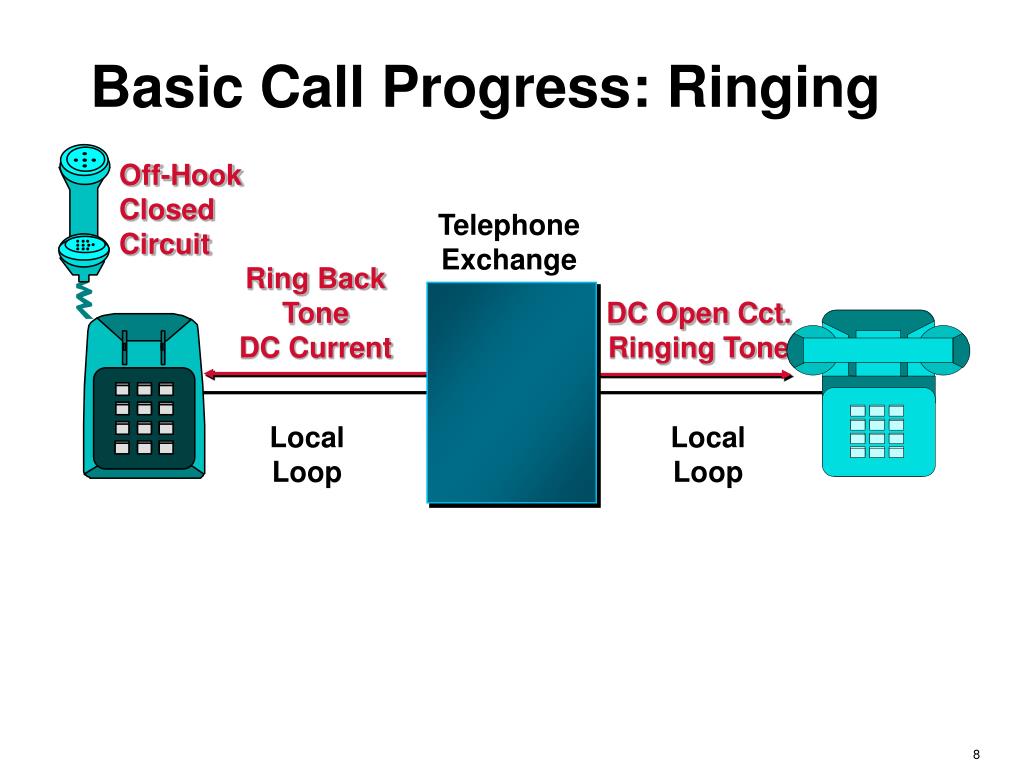 Basic Call Progress: Ringing

Off-Hook
Closed
Circuit

Telephone
Exchange

Ring Back
Tone
DC Current

DC Open Cct.
Ringing Tone

Local
Loop

Local
Loop

8